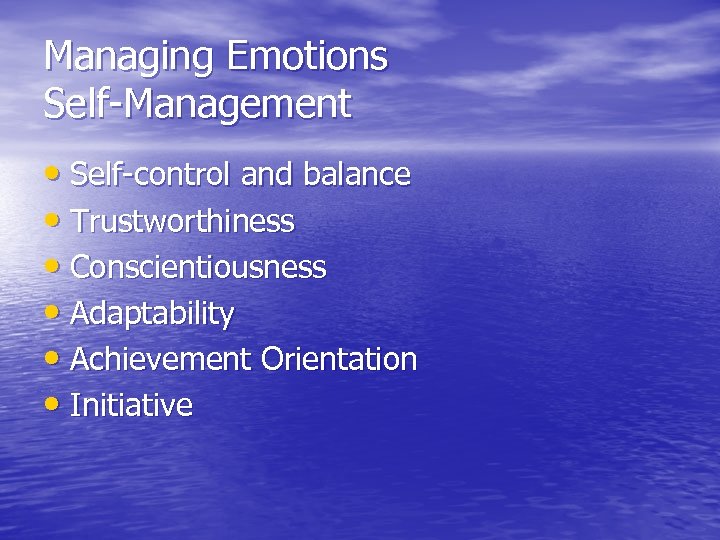 Managing Emotions
Self-Management

• Self-control and balance
• Trustworthiness
• Conscientiousness
• Adaptability
• Achievement Orientation
• Initiative